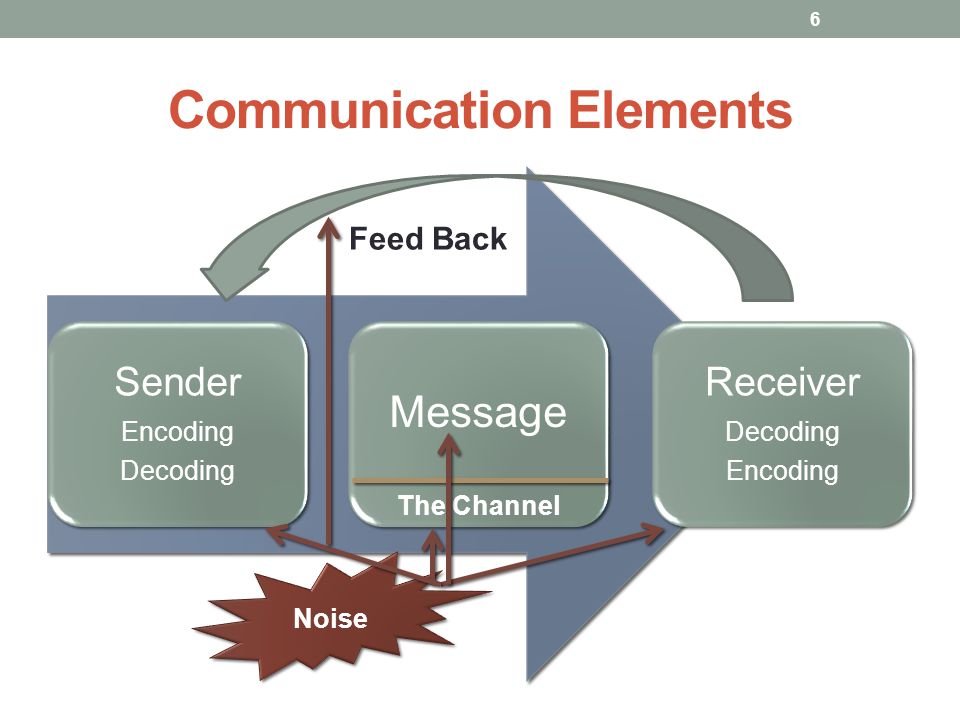 6

Communication Elements

Feed Back

Sender
Encoding
Decoding

Message

The Channel

Receiver
Decoding
Encoding

Noise